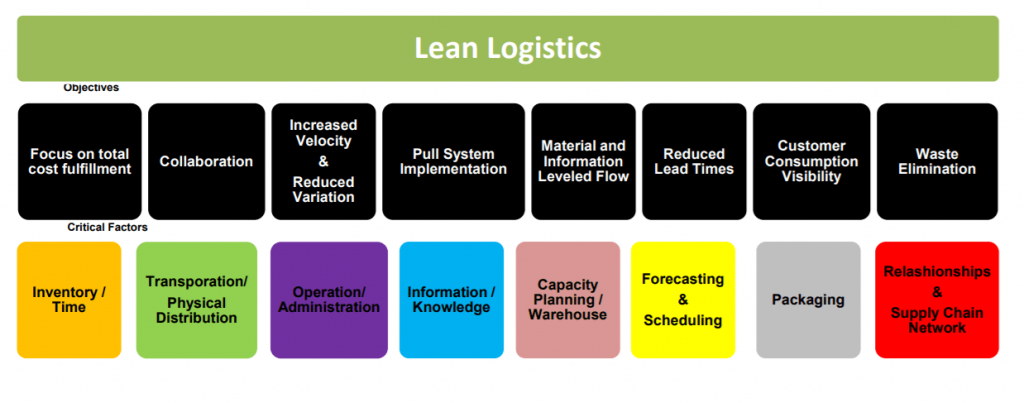 Lean Logistics

Objectives

Focus on total cost fulfillment

Collaboration

Increased Velocity & Reduced Variation

Pull System Implementation

Material and Information Leveled Flow

Reduced Lead Times

Customer Consumption Visibility

Waste Elimination

Critical Factors

Inventory / Time

Transporation/ Physical Distribution

Operation/ Administration

Information / Knowledge

Capacity Planning / Warehouse

Forecasting & Scheduling

Packaging

Relashionships & Supply Chain Network